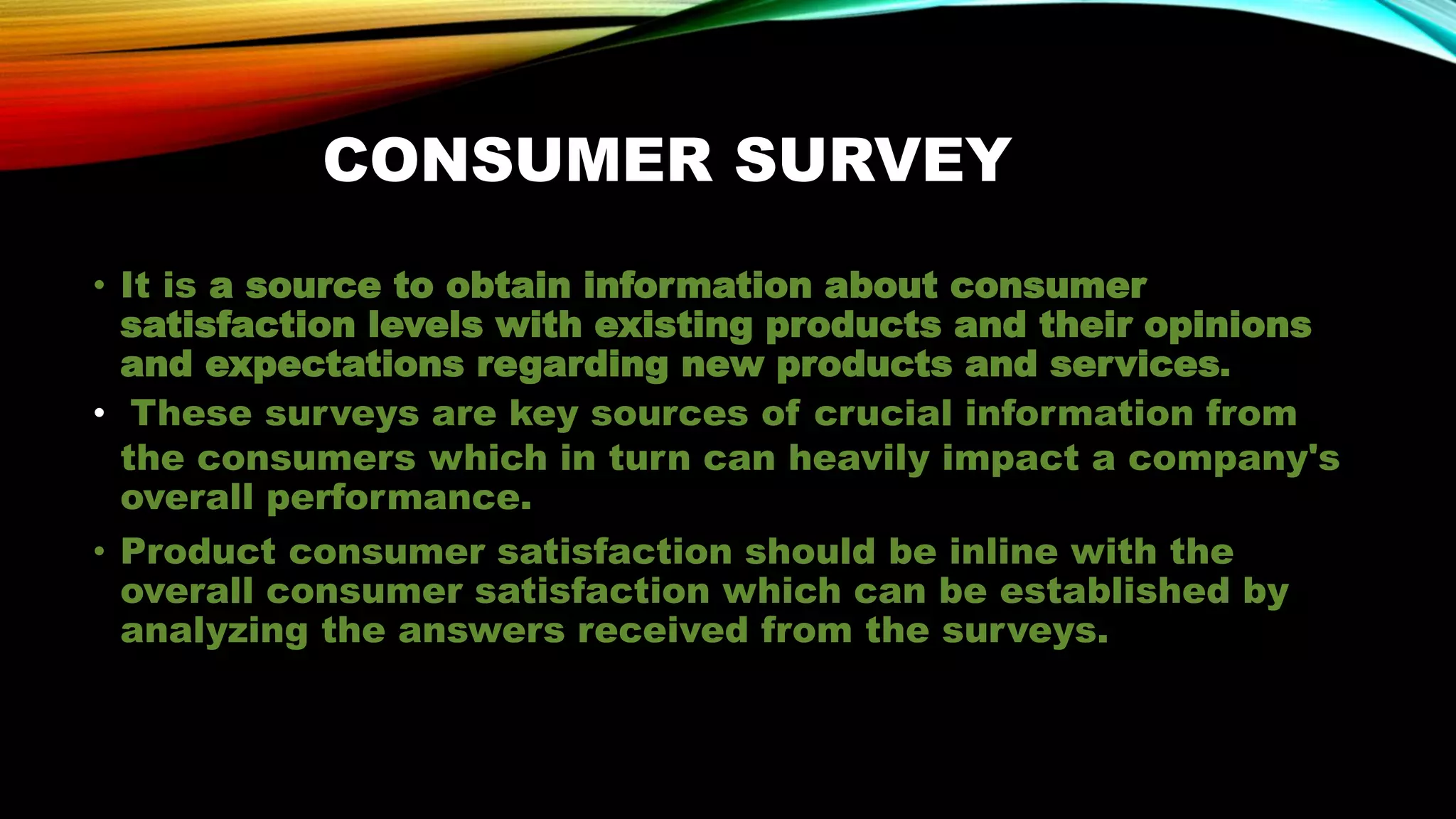 CONSUMER SURVEY

• It is a source to obtain information about consumer satisfaction levels with existing products and their opinions and expectations regarding new products and services.

• These surveys are key sources of crucial information from the consumers which in turn can heavily impact a company's overall performance.

• Product consumer satisfaction should be inline with the overall consumer satisfaction which can be established by analyzing the answers received from the surveys.